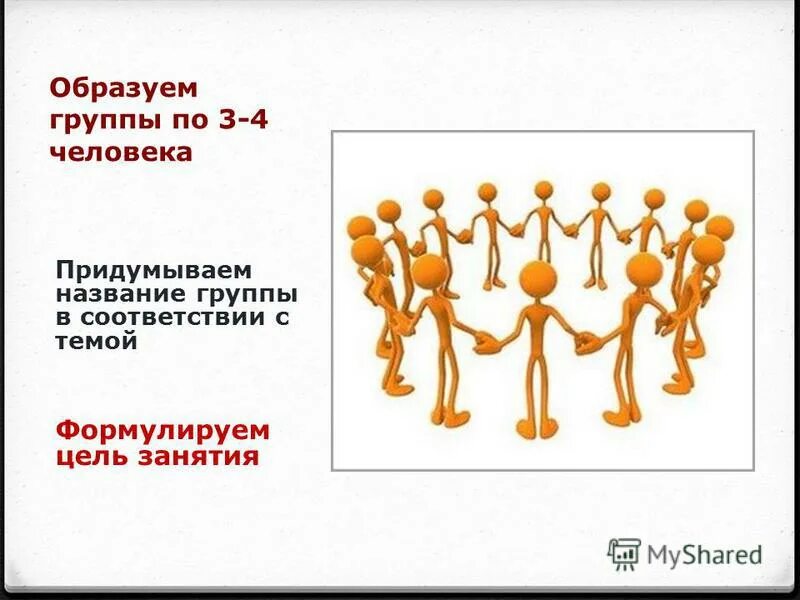 Образуем группы по 3-4 человека

Придумываем название группы в соответствии с темой

Формулируем цель занятия

MyShared